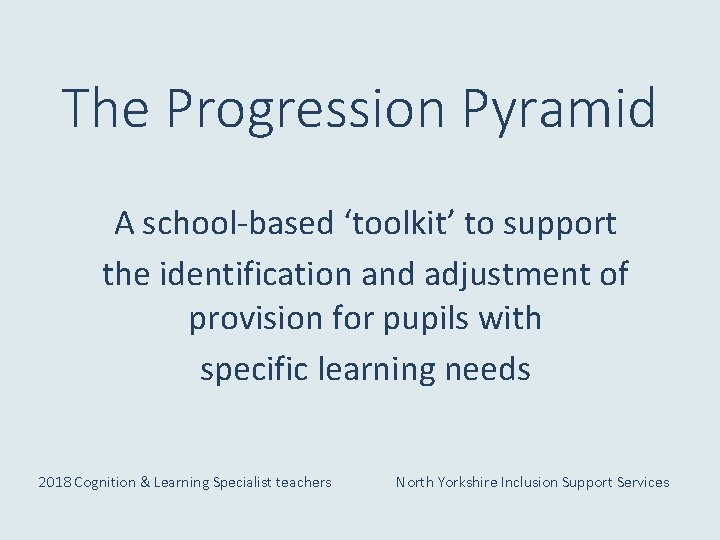 The Progression Pyramid

A school-based ‘toolkit’ to support the identification and adjustment of provision for pupils with specific learning needs

2018 Cognition & Learning Specialist teachers

North Yorkshire Inclusion Support Services